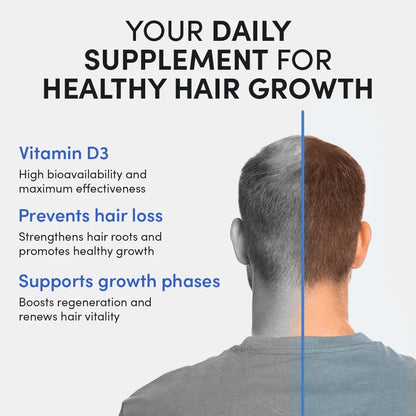 YOUR DAILY SUPPLEMENT FOR HEALTHY HAIR GROWTH

Vitamin D3

High bioavailability and maximum effectiveness

Prevents hair loss

Strengthens hair roots and promotes healthy growth

Supports growth phases

Boosts regeneration and renews hair vitality